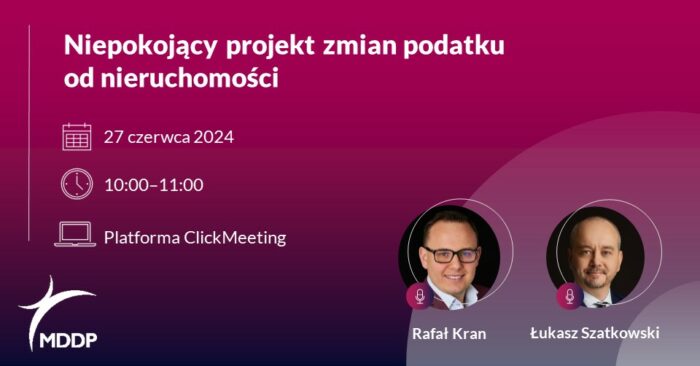 Niepokojący projekt zmian podatku od nieruchomości

27 czerwca 2024

10:00–11:00

Platforma ClickMeeting

MDDP

Rafał Kran

Łukasz Szatkowski